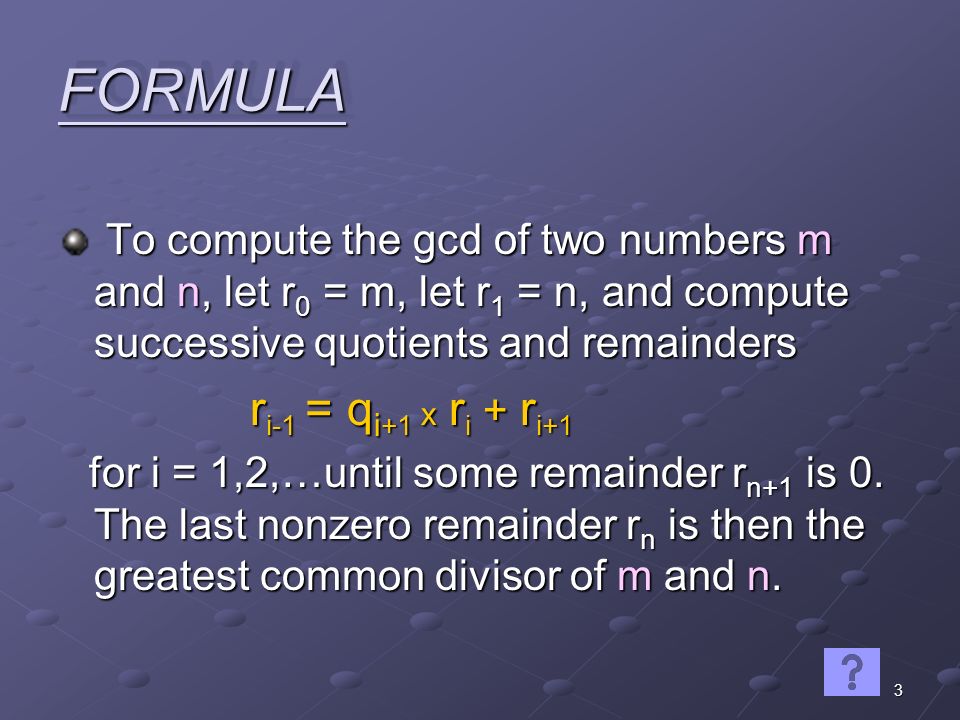 FORMULA

To compute the gcd of two numbers m and n, let $r_0$ = m, let $r_1$ = n, and compute successive quotients and remainders

$r_{i-1} = q_{i+1} \times r_i + r_{i+1}$

for i = 1,2,…until some remainder $r_{n+1}$ is 0. The last nonzero remainder $r_n$ is then the greatest common divisor of m and n.

?

3